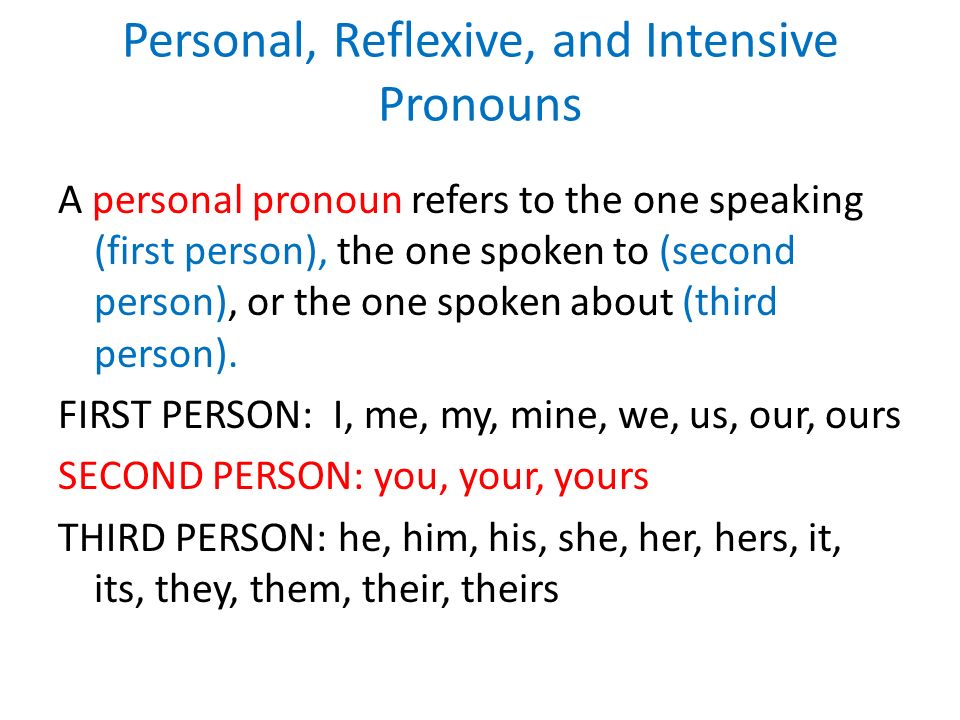 Personal, Reflexive, and Intensive Pronouns

A personal pronoun refers to the one speaking (first person), the one spoken to (second person), or the one spoken about (third person).

FIRST PERSON: I, me, my, mine, we, us, our, ours

SECOND PERSON: you, your, yours

THIRD PERSON: he, him, his, she, her, hers, it, its, they, them, their, theirs